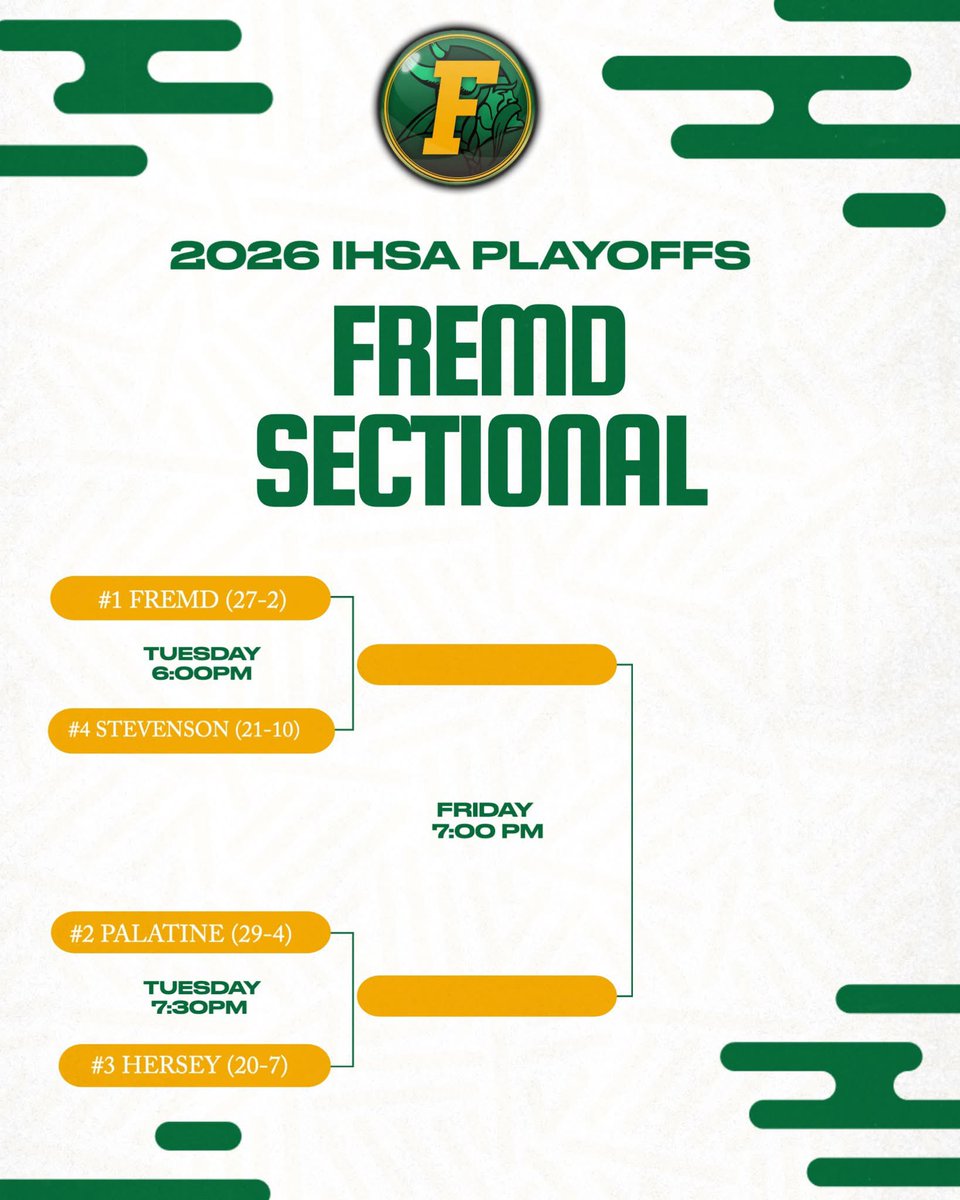 F

2026 IHSA PLAYOFFS

FREMD SECTIONAL

#1 FREMD (27-2)

TUESDAY 6:00PM

#4 STEVENSON (21-10)

FRIDAY 7:00 PM

#2 PALATINE (29-4)

TUESDAY 7:30PM

#3 HERSEY (20-7)